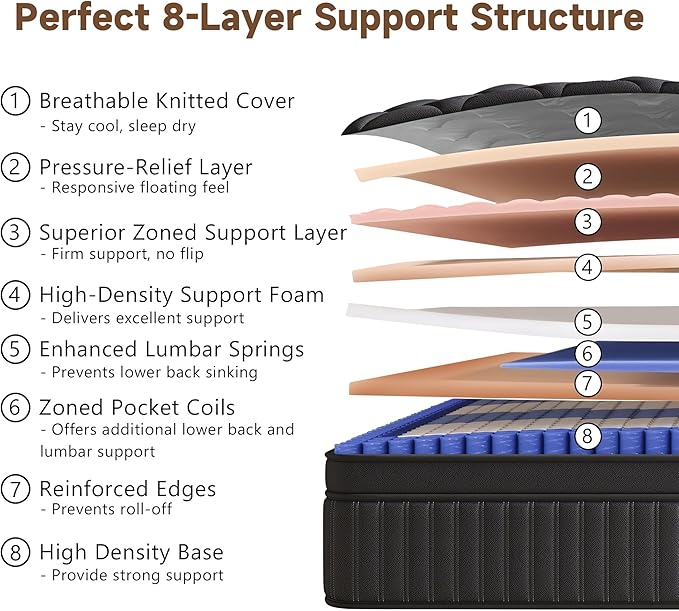 Perfect 8-Layer Support Structure

1 Breathable Knitted Cover
- Stay cool, sleep dry

2 Pressure-Relief Layer
- Responsive floating feel

3 Superior Zoned Support Layer
- Firm support, no flip

4 High-Density Support Foam
- Delivers excellent support

5 Enhanced Lumbar Springs
- Prevents lower back sinking

6 Zoned Pocket Coils
- Offers additional lower back and lumbar support

7 Reinforced Edges
- Prevents roll-off

8 High Density Base
- Provide strong support

1
2
3
4
5
6
7
8